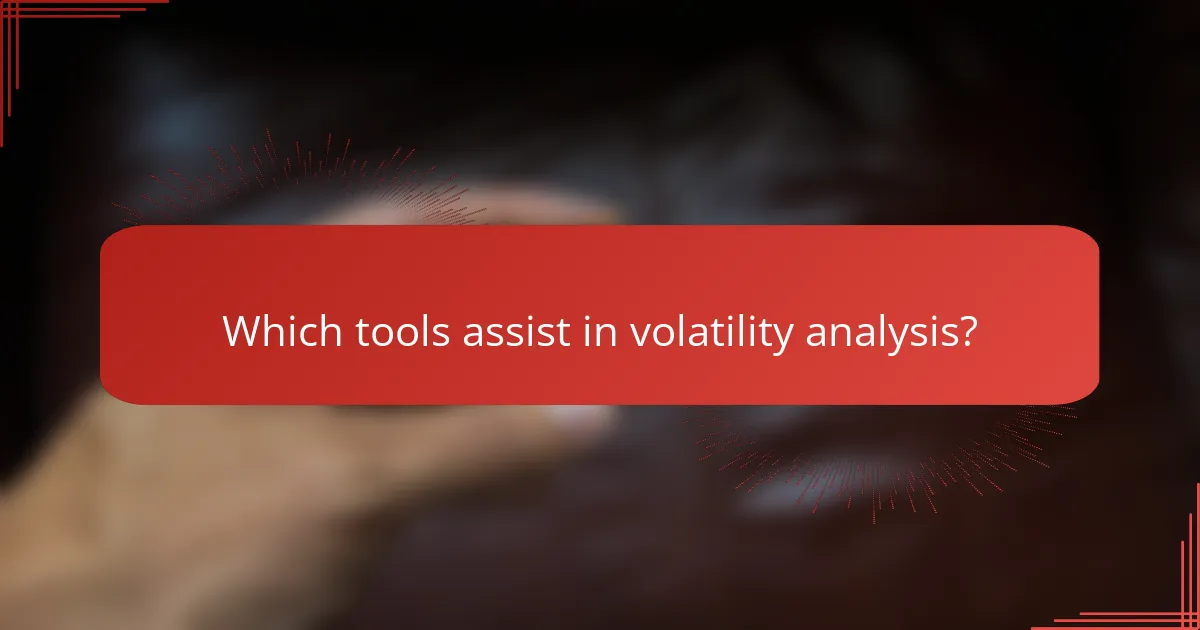 Which tools assist in volatility analysis?